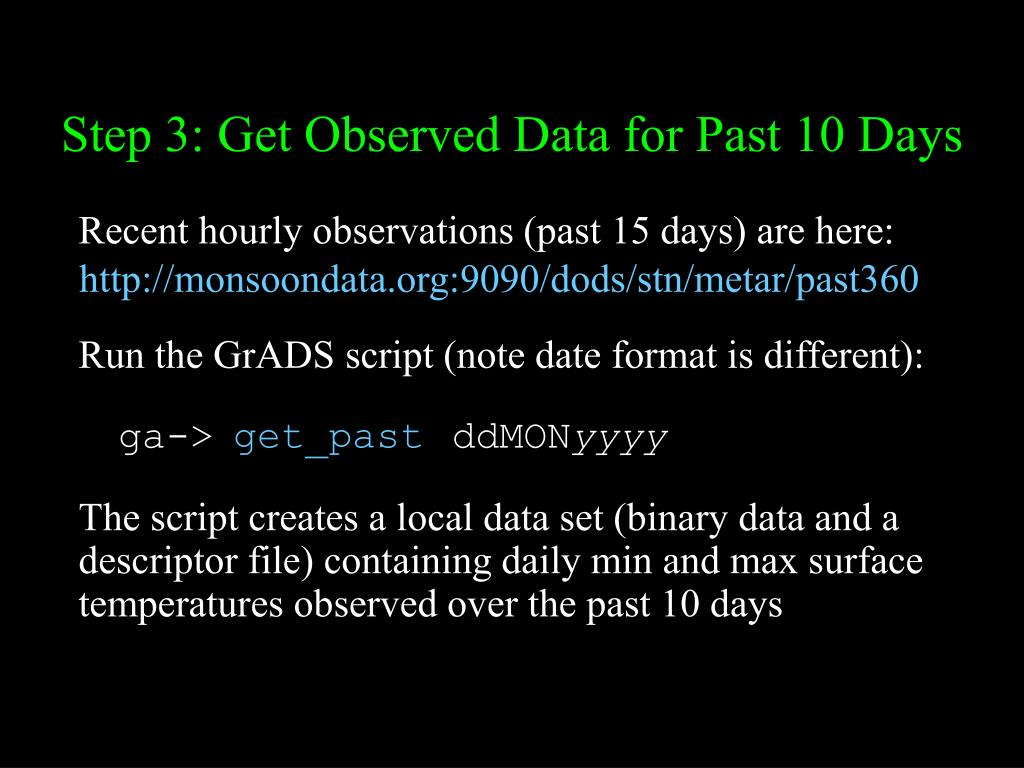 Step 3: Get Observed Data for Past 10 Days

Recent hourly observations (past 15 days) are here:
http://monsoondata.org:9090/dods/stn/metar/past360

Run the GrADS script (note date format is different):

ga-> get_past ddMONyyyy

The script creates a local data set (binary data and a descriptor file) containing daily min and max surface temperatures observed over the past 10 days